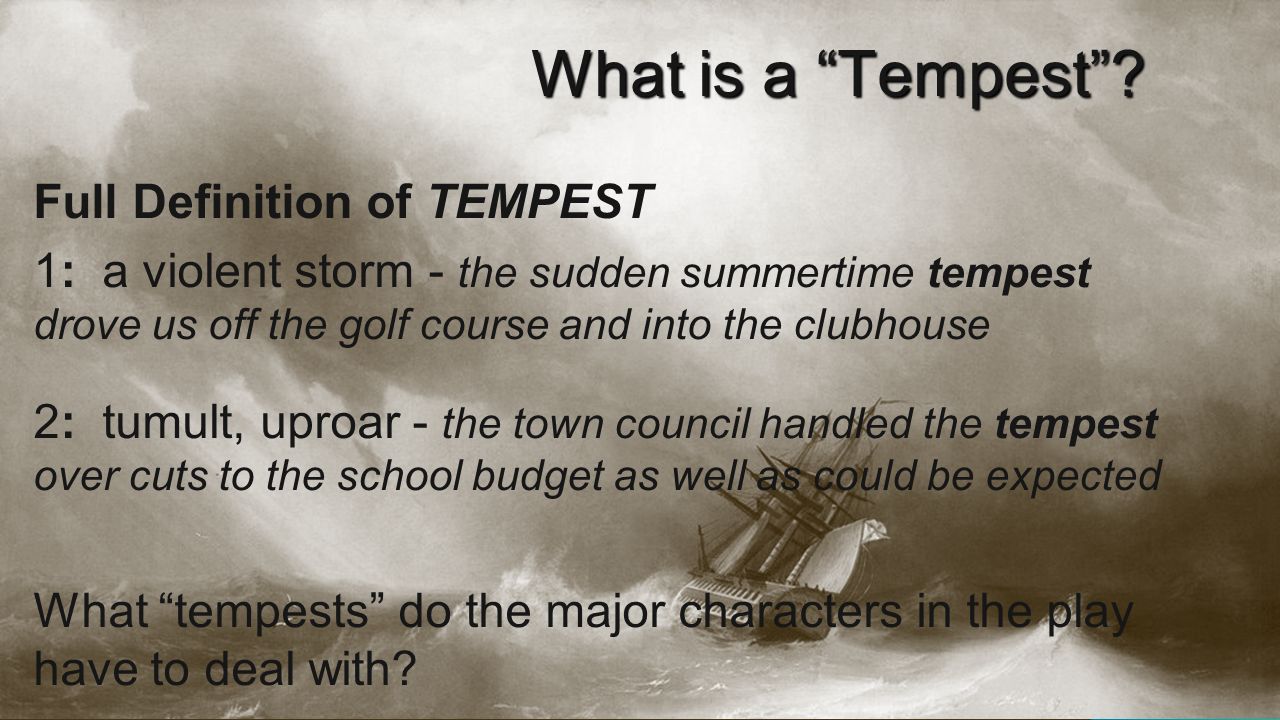 What is a “Tempest”?

Full Definition of TEMPEST

1: a violent storm - the sudden summertime tempest drove us off the golf course and into the clubhouse

2: tumult, uproar - the town council handled the tempest over cuts to the school budget as well as could be expected

What “tempests” do the major characters in the play have to deal with?